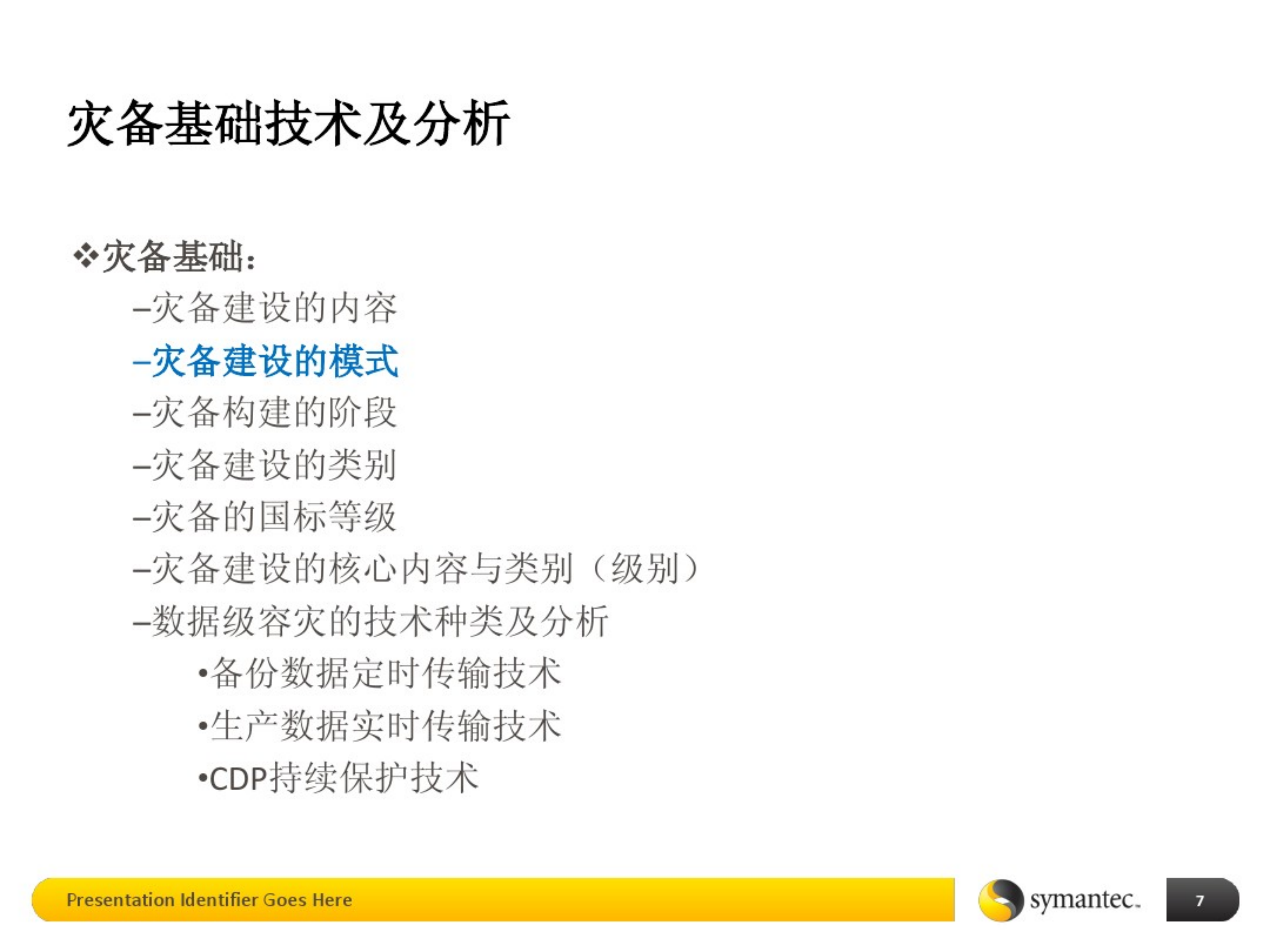 灾备基础技术及分析

❖灾备基础：

–灾备建设的内容

–灾备建设的模式

–灾备构建的阶段

–灾备建设的类别

–灾备的国标等级

–灾备建设的核心内容与类别（级别）

–数据级容灾的技术种类及分析

•备份数据定时传输技术

•生产数据实时传输技术

•CDP持续保护技术

Presentation Identifier Goes Here

symantec.

7